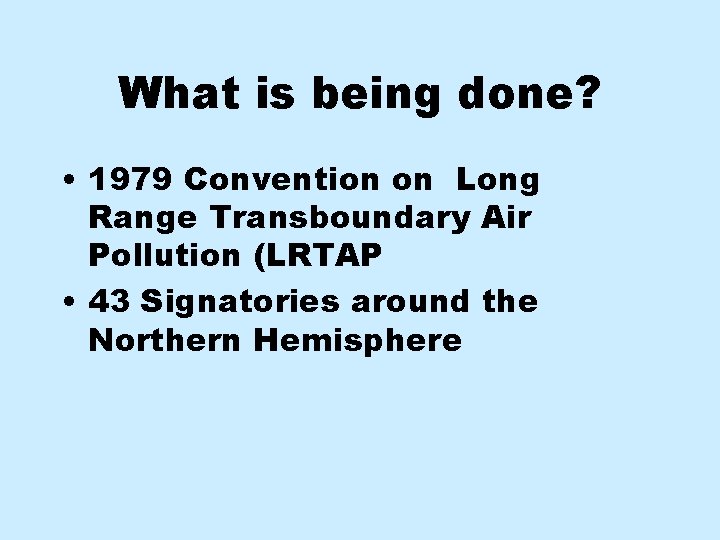 What is being done?

• 1979 Convention on Long Range Transboundary Air Pollution (LRTAP

• 43 Signatories around the Northern Hemisphere